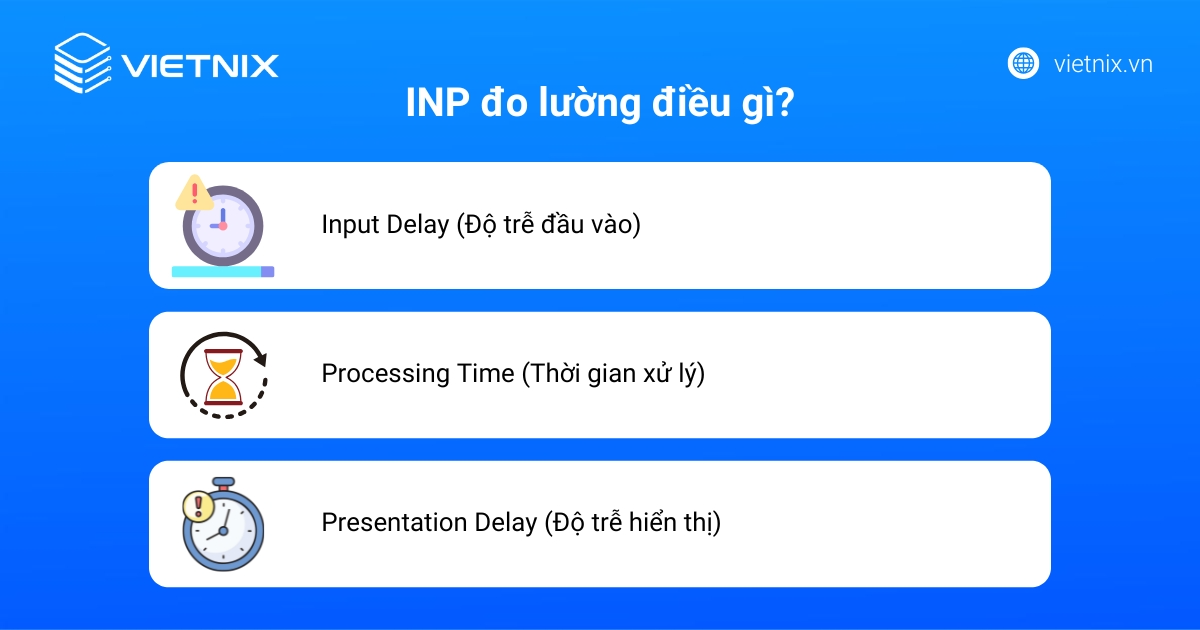 VIETNIX

vietnix.vn

INP đo lường điều gì?

Input Delay (Độ trễ đầu vào)

Processing Time (Thời gian xử lý)

Presentation Delay (Độ trễ hiển thị)